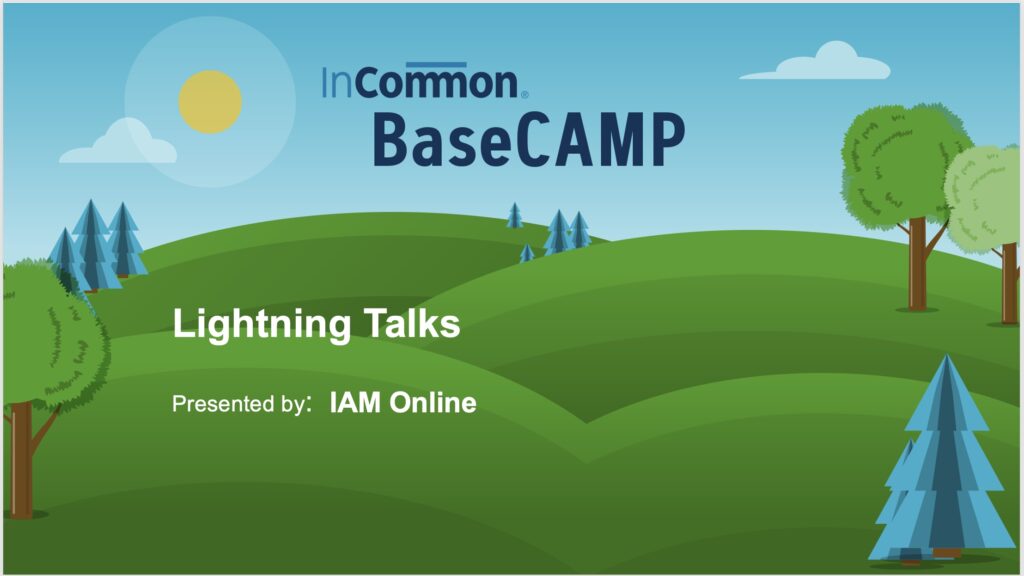 InCommon®
BaseCAMP

Lightning Talks

Presented by: IAM Online